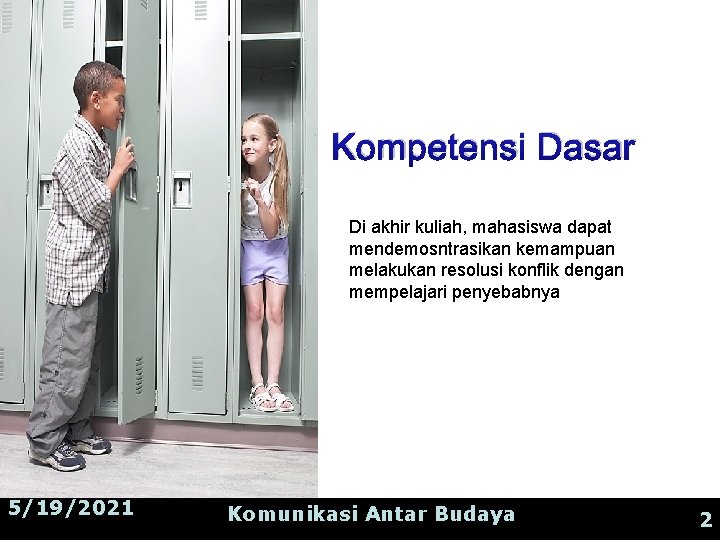 Kompetensi Dasar

Di akhir kuliah, mahasiswa dapat mendemosntrasikan kemampuan melakukan resolusi konflik dengan mempelajari penyebabnya

5/19/2021

Komunikasi Antar Budaya

2